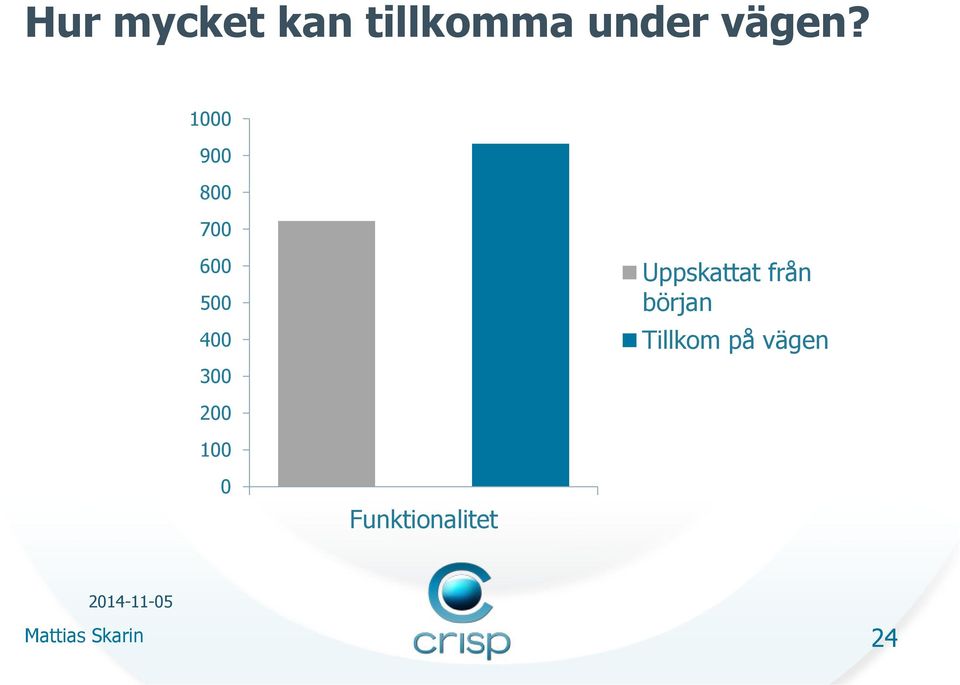 Hur mycket kan tillkomma under vägen?

1000
900
800
700
600
500
400
300
200
100
0

Funktionalitet

Uppskattat från början
Tillkom på vägen

2014-11-05

Mattias Skarin

crisp

24